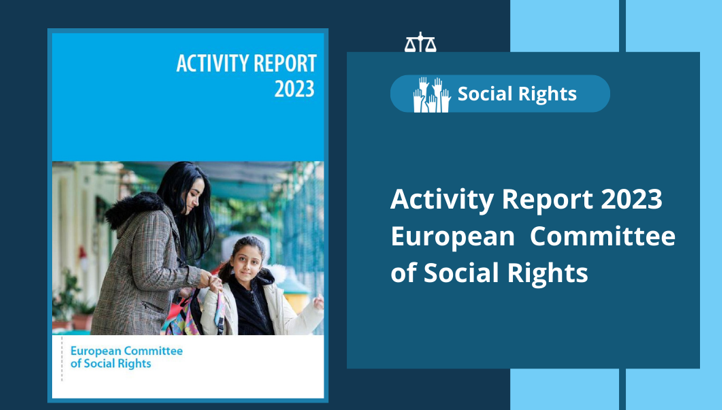 ACTIVITY REPORT
2023

European Committee
of Social Rights

Social Rights

Activity Report 2023
European Committee
of Social Rights